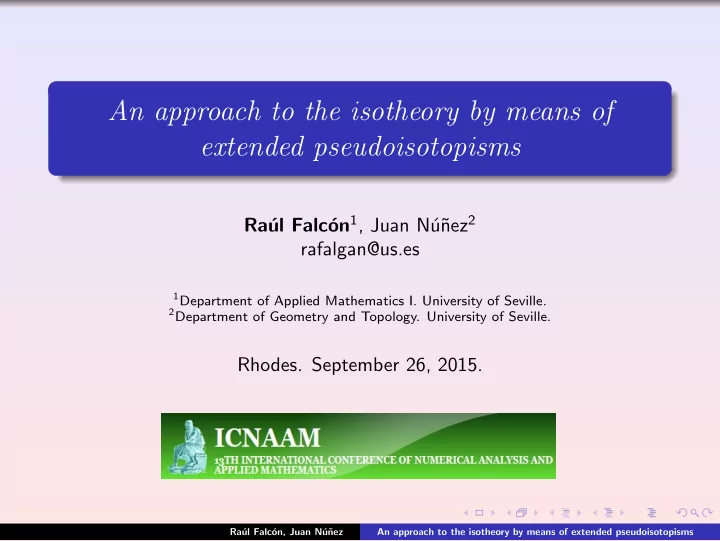 An approach to the isotheory by means of extended pseudoisotopisms

Raúl Falcón$^1$, Juan Núñez$^2$
rafalgan@us.es

$^1$Department of Applied Mathematics I. University of Seville.
$^2$Department of Geometry and Topology. University of Seville.

Rhodes. September 26, 2015.

ICNAAM
13TH INTERNATIONAL CONFERENCE OF NUMERICAL ANALYSIS AND APPLIED MATHEMATICS

Raúl Falcón, Juan Núñez An approach to the isotheory by means of extended pseudoisotopisms